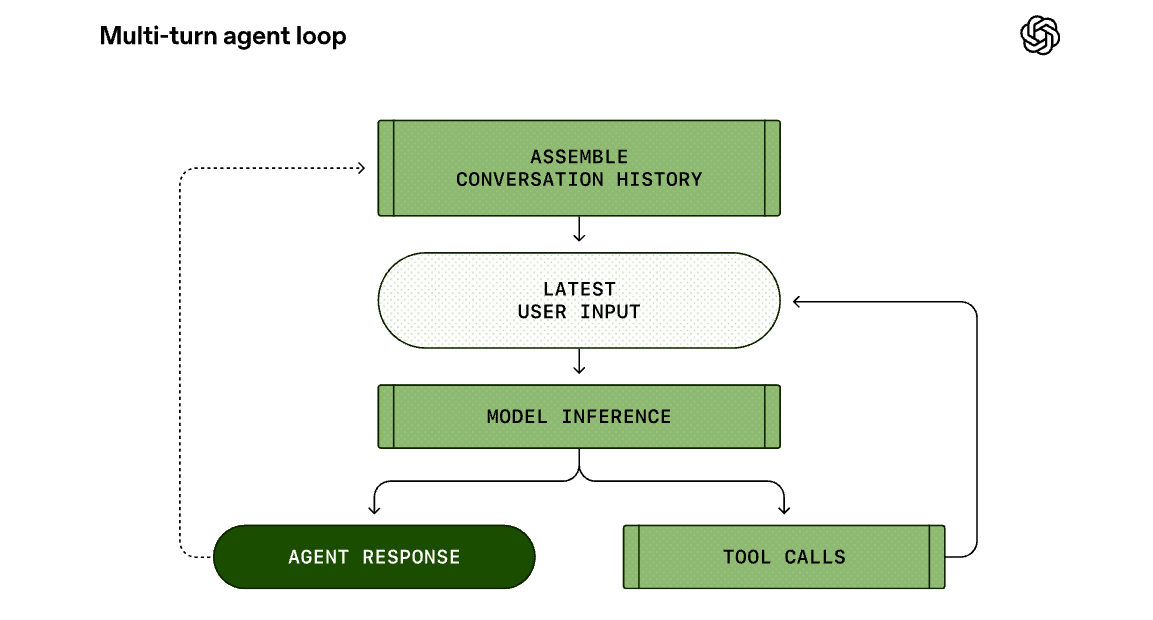 Multi-turn agent loop

ASSEMBLE CONVERSATION HISTORY

LATEST USER INPUT

MODEL INFERENCE

AGENT RESPONSE

TOOL CALLS